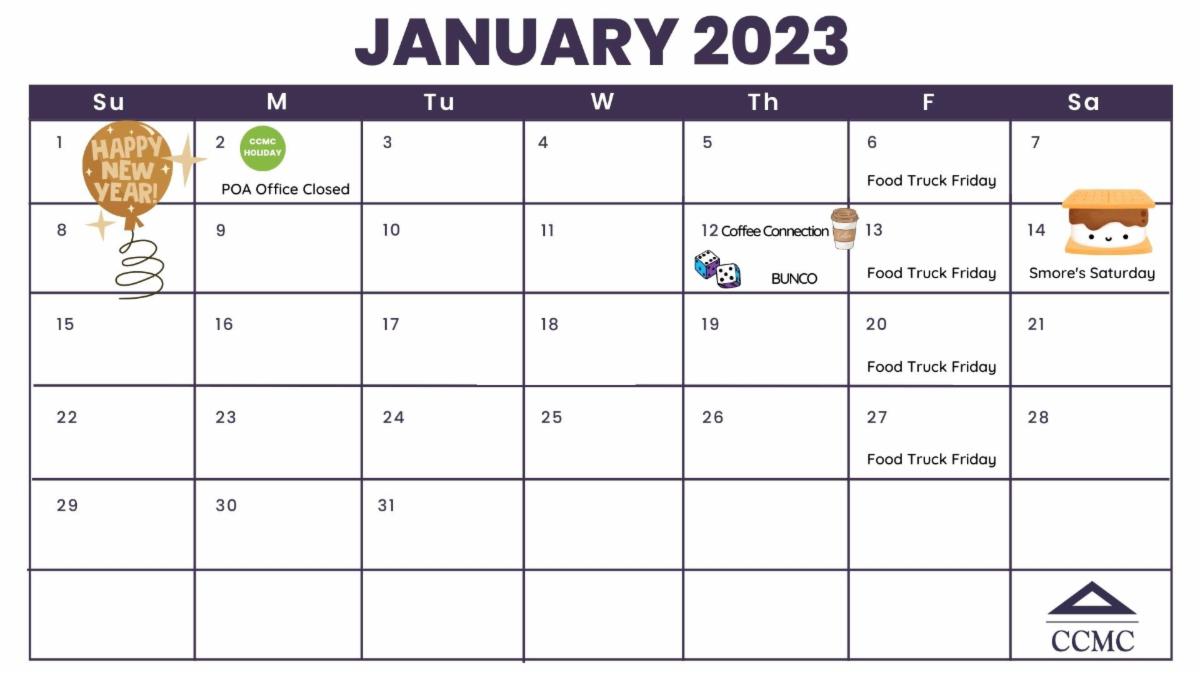 JANUARY 2023

| Su | M | Tu | W | Th | F | Sa |
|---|---|---|---|---|---|---|
| 1 HAPPY NEW YEAR! | 2 CCMC HOLIDAY POA Office Closed | 3 | 4 | 5 | 6 Food Truck Friday | 7 |
| 8 | 9 | 10 | 11 | 12 Coffee Connection BUNCO | 13 Food Truck Friday | 14 Smore's Saturday |
| 15 | 16 | 17 | 18 | 19 | 20 Food Truck Friday | 21 |
| 22 | 23 | 24 | 25 | 26 | 27 Food Truck Friday | 28 |
| 29 | 30 | 31 | | | | |
| | | | | | | CCMC |